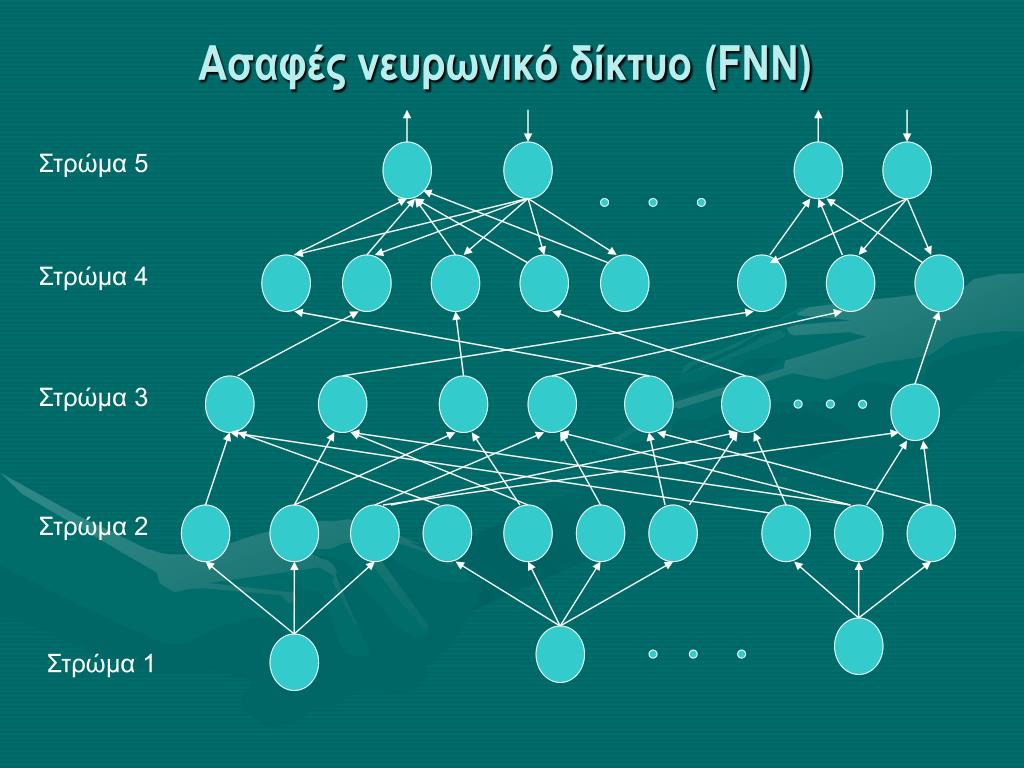 Ασαφές νευρωνικό δίκτυο (FNN)

Στρώμα 5

Στρώμα 4

Στρώμα 3

Στρώμα 2

Στρώμα 1